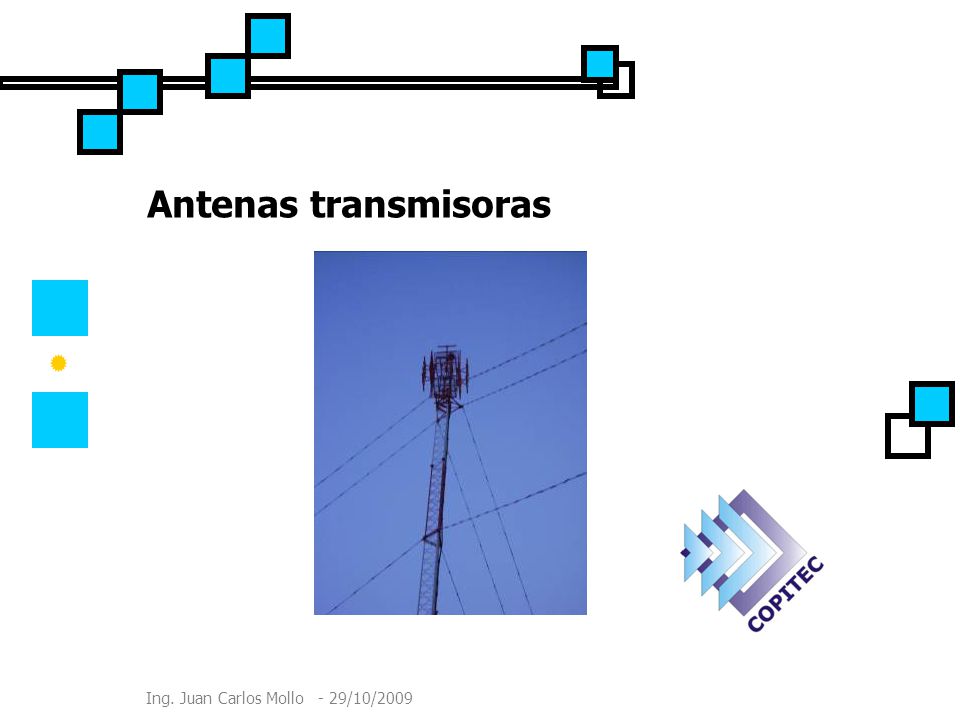 Antenas transmisoras

COPITEC

Ing. Juan Carlos Mollo - 29/10/2009